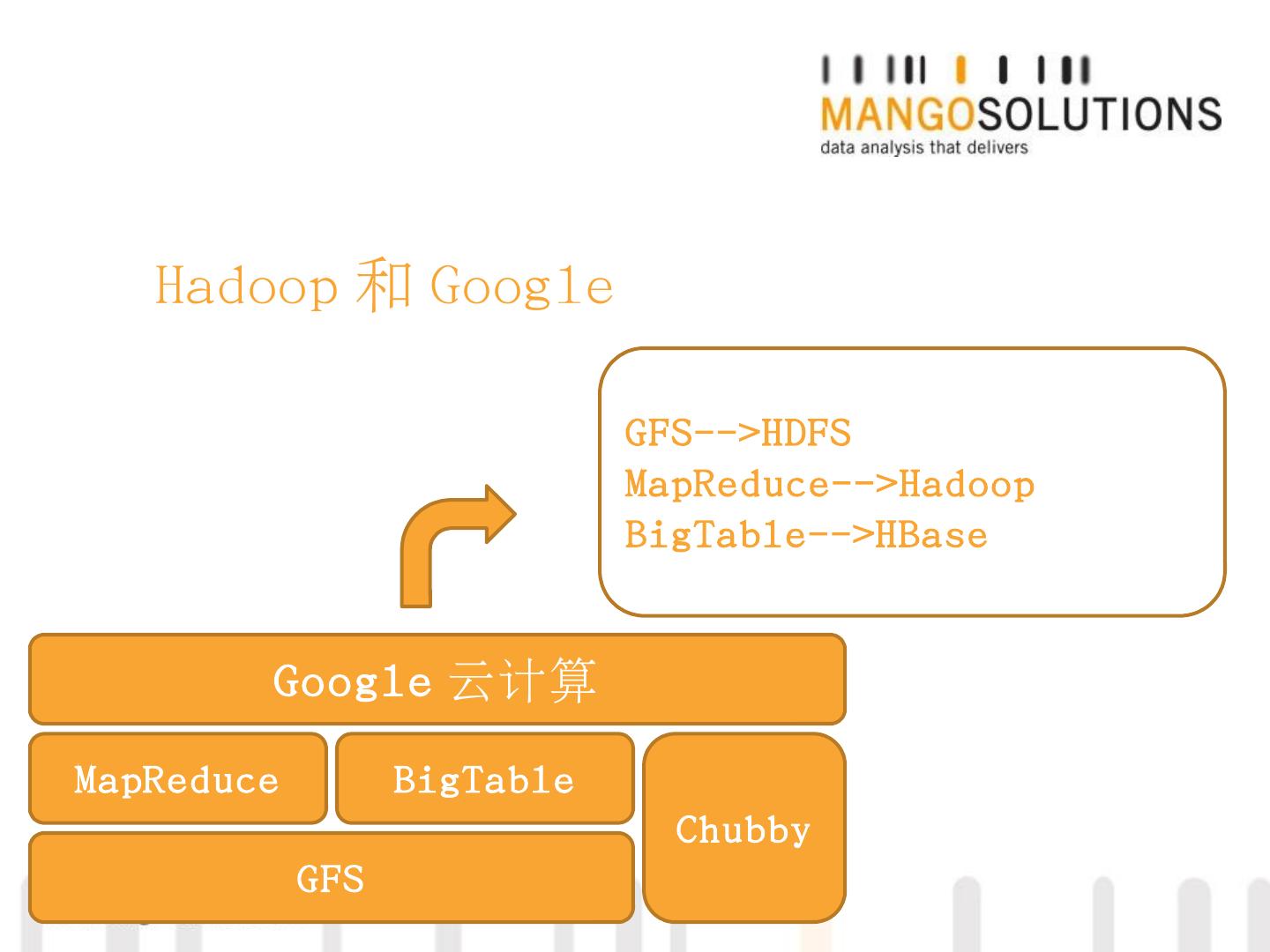 MANGOSOLUTIONS
data analysis that delivers

Hadoop 和 Google

GFS-->HDFS
MapReduce-->Hadoop
BigTable-->HBase

Google 云计算

MapReduce

BigTable

Chubby

GFS